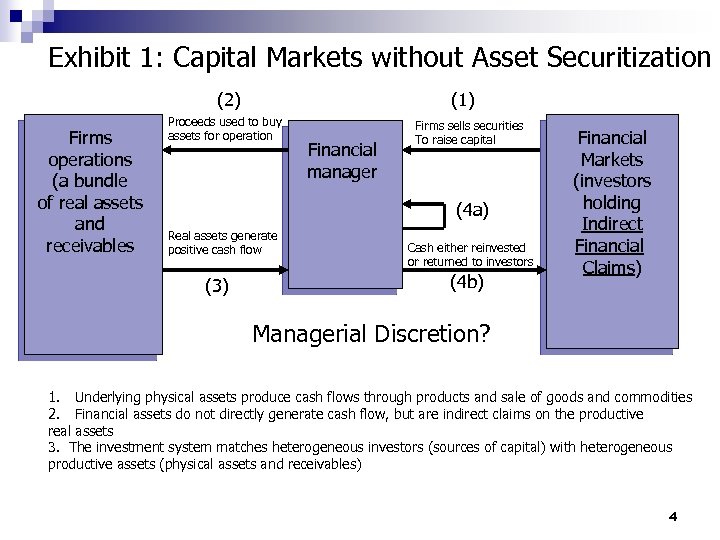 Exhibit 1: Capital Markets without Asset Securitization

(2)

(1)

Firms operations (a bundle of real assets and receivables

Proceeds used to buy assets for operation

Financial manager

Firms sells securities To raise capital

Financial Markets (investors holding Indirect Financial Claims)

(4a)

Real assets generate positive cash flow

Cash either reinvested or returned to investors

(3)

(4b)

Managerial Discretion?

1. Underlying physical assets produce cash flows through products and sale of goods and commodities
2. Financial assets do not directly generate cash flow, but are indirect claims on the productive real assets
3. The investment system matches heterogeneous investors (sources of capital) with heterogeneous productive assets (physical assets and receivables)

4